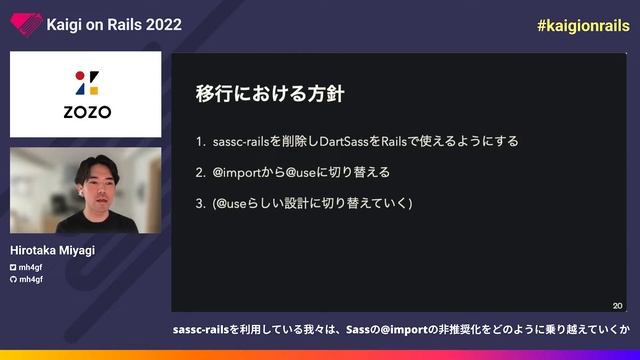 Kaigi on Rails 2022

#kaigionrails

ZOZO

Hirotaka Miyagi
mh4gf
mh4gf

移行における方針

1. sassc-railsを削除しDartSassをRailsで使えるようにする
2. @importから@useに切り替える
3. (@useらしい設計に切り替えていく)

20

sassc-railsを利用している我々は、Sassの@importの非推奨化をどのように乗り越えていくか